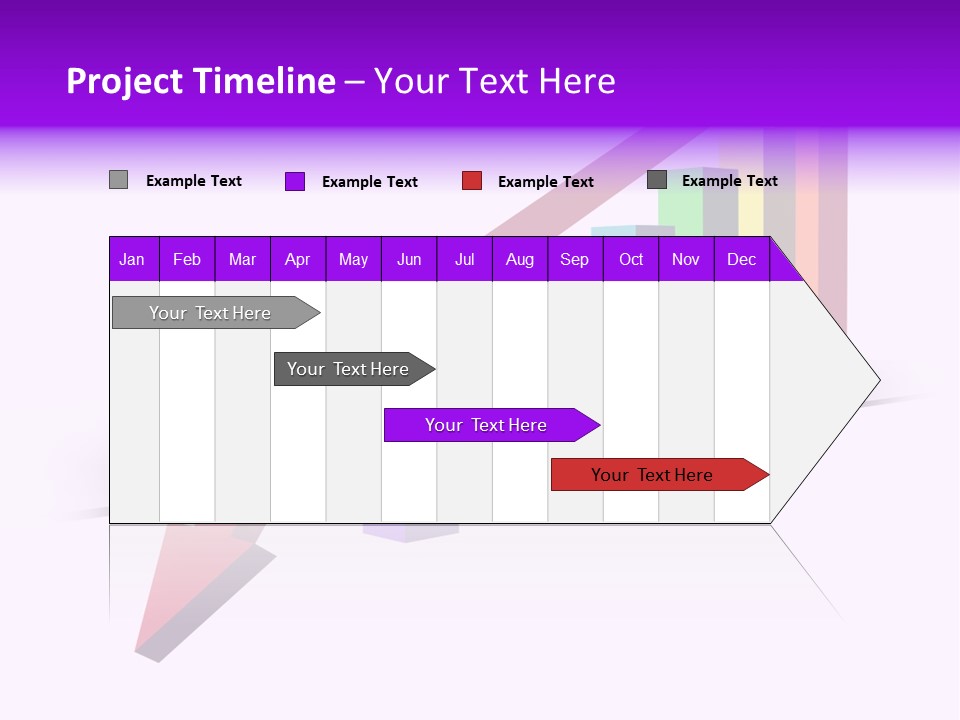 Project Timeline – Your Text Here

Example Text
Example Text
Example Text
Example Text

| Jan | Feb | Mar | Apr | May | Jun | Jul | Aug | Sep | Oct | Nov | Dec |
|---|---|---|---|---|---|---|---|---|---|---|---|

Your Text Here
Your Text Here
Your Text Here
Your Text Here